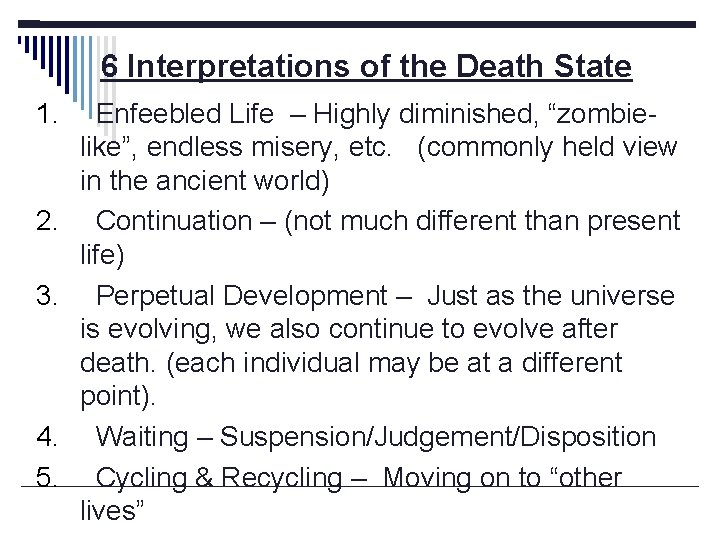 6 Interpretations of the Death State

1. Enfeebled Life – Highly diminished, “zombie-like”, endless misery, etc. (commonly held view in the ancient world)
2. Continuation – (not much different than present life)
3. Perpetual Development – Just as the universe is evolving, we also continue to evolve after death. (each individual may be at a different point).
4. Waiting – Suspension/Judgement/Disposition
5. Cycling & Recycling – Moving on to “other lives”